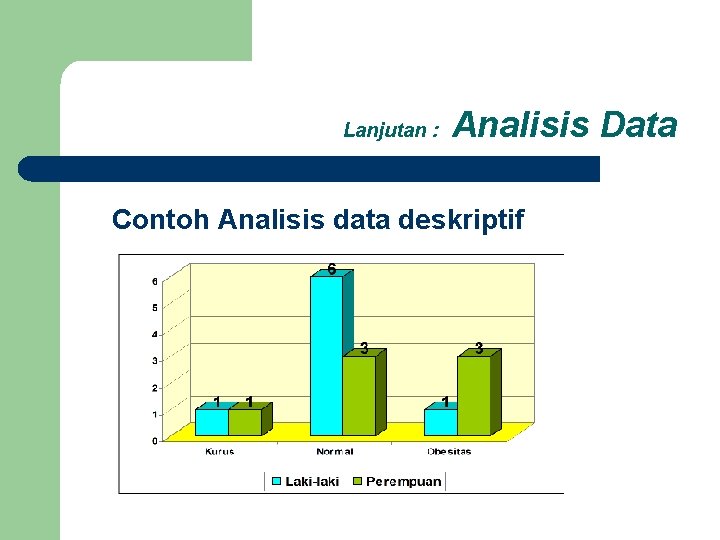 Lanjutan : Analisis Data

Contoh Analisis data deskriptif

6
5
4
3
2
1
0

1 1
6 3
1 3

Kurus
Normal
Obesitas

Laki-laki
Perempuan